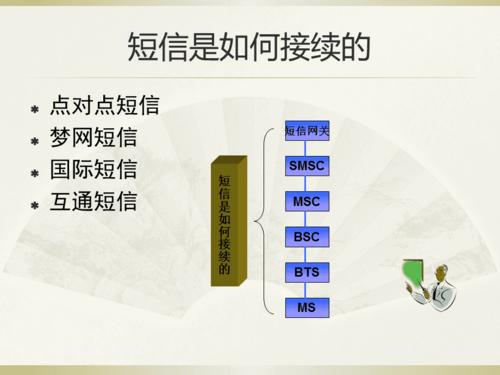 短信是如何接续的

* 点对点短信
* 梦网短信
* 国际短信
* 互通短信

短信是如何接续的

短信网关
SMSC
MSC
BSC
BTS
MS